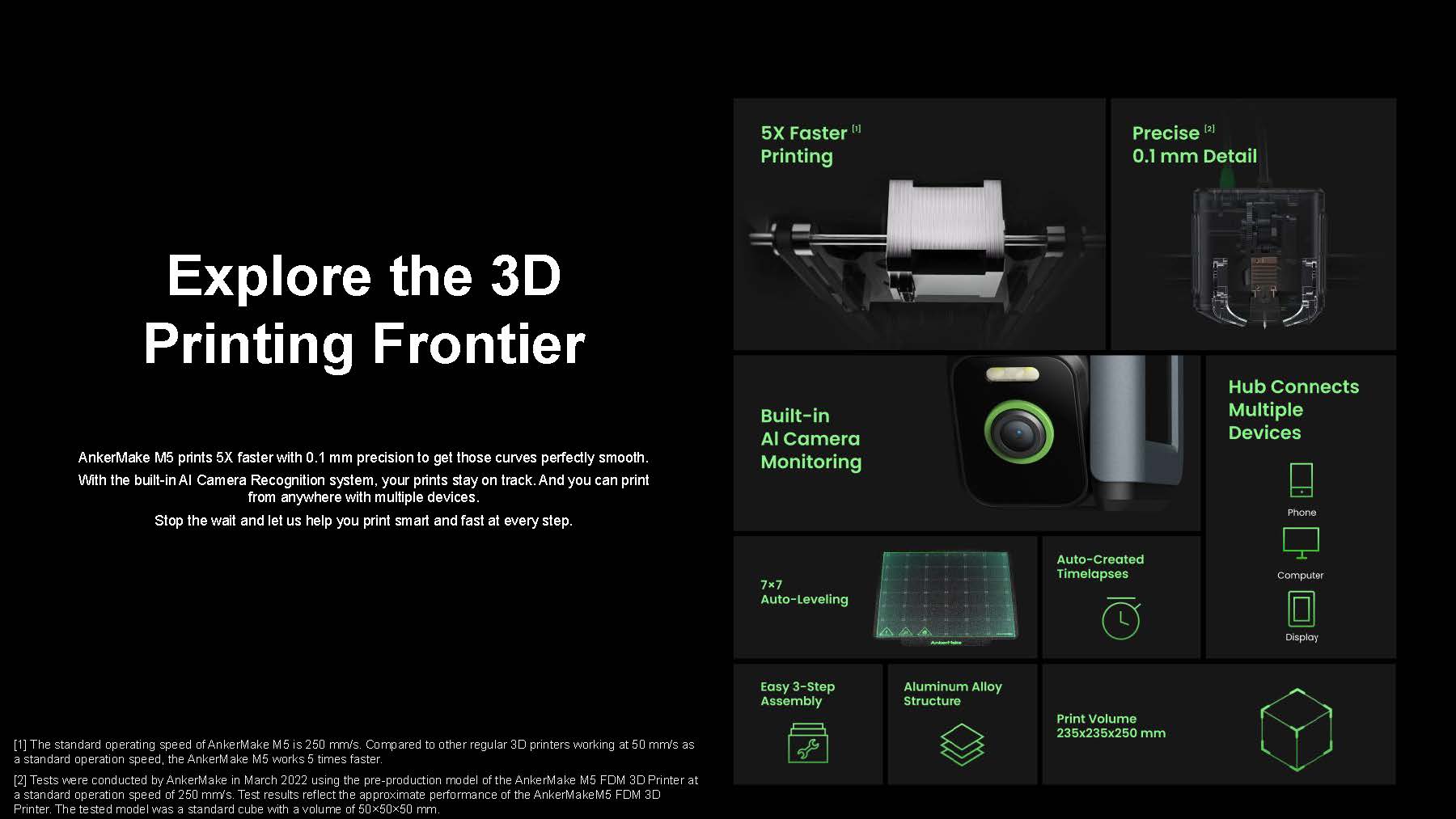 Explore the 3D Printing Frontier

AnkerMake M5 prints 5X faster with 0.1 mm precision to get those curves perfectly smooth.

With the built-in AI Camera Recognition system, your prints stay on track. And you can print from anywhere with multiple devices.

Stop the wait and let us help you print smart and fast at every step.

[1] The standard operating speed of AnkerMake M5 is 250 mm/s. Compared to other regular 3D printers working at 50 mm/s as a standard operation speed, the AnkerMake M5 works 5 times faster.

[2] Tests were conducted by AnkerMake in March 2022 using the pre-production model of the AnkerMake M5 FDM 3D Printer at a standard operation speed of 250 mm/s. Test results reflect the approximate performance of the AnkerMakeM5 FDM 3D Printer. The tested model was a standard cube with a volume of 50×50×50 mm.

5X Faster [1] Printing

Precise [2] 0.1 mm Detail

Built-in AI Camera Monitoring

Hub Connects Multiple Devices

Phone

Computer

Display

7×7 Auto-Leveling

AnkerMake

Auto-Created Timelapses

Easy 3-Step Assembly

Aluminum Alloy Structure

Print Volume 235x235x250 mm